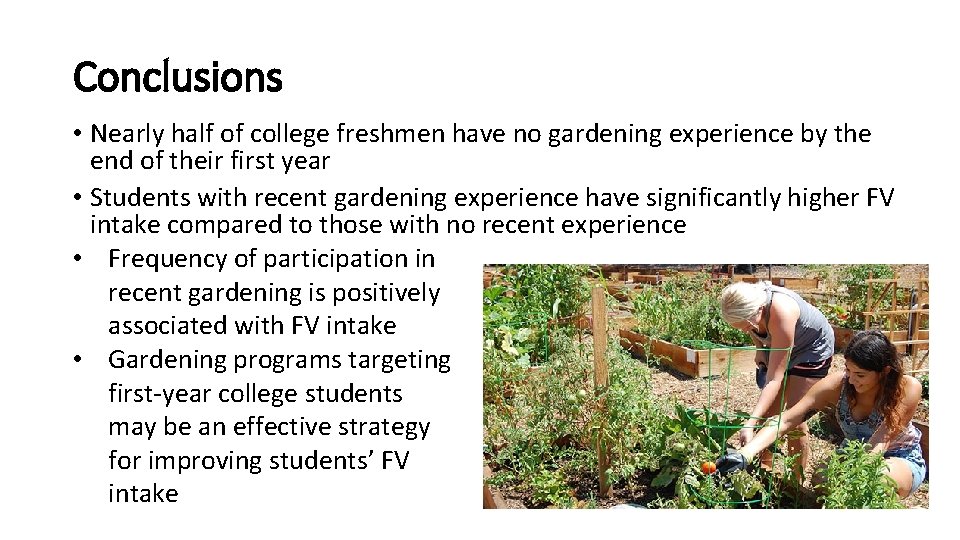 Conclusions

• Nearly half of college freshmen have no gardening experience by the end of their first year

• Students with recent gardening experience have significantly higher FV intake compared to those with no recent experience

• Frequency of participation in recent gardening is positively associated with FV intake

• Gardening programs targeting first-year college students may be an effective strategy for improving students' FV intake